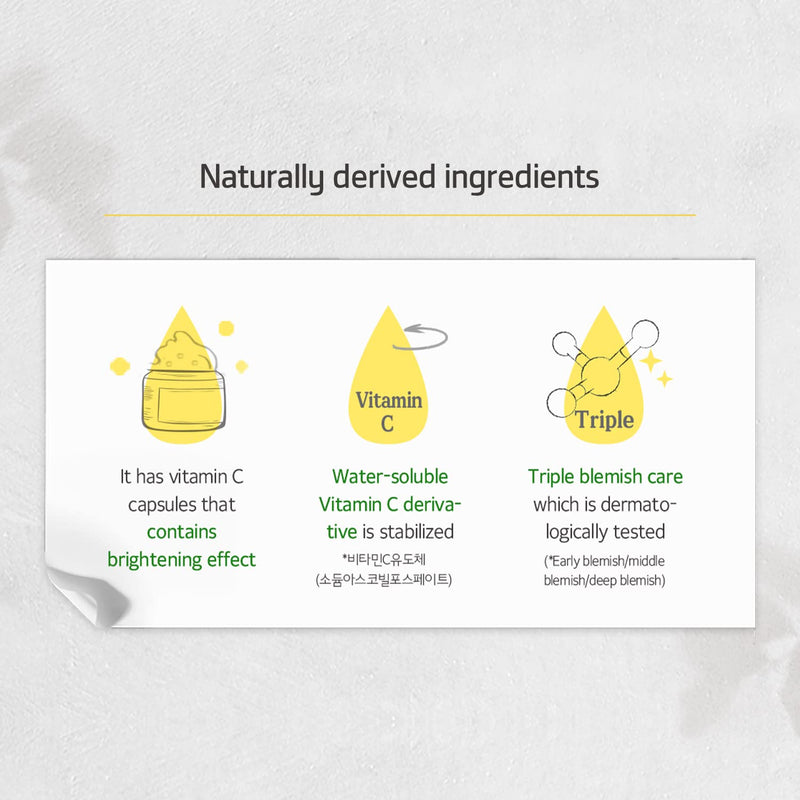 Naturally derived ingredients

It has vitamin C capsules that contains brightening effect

Vitamin C

Water-soluble Vitamin C derivative is stabilized

*비타민C유도체 (소듐아스코빌포스페이트)

Triple

Triple blemish care which is dermatologically tested

(*Early blemish/middle blemish/deep blemish)